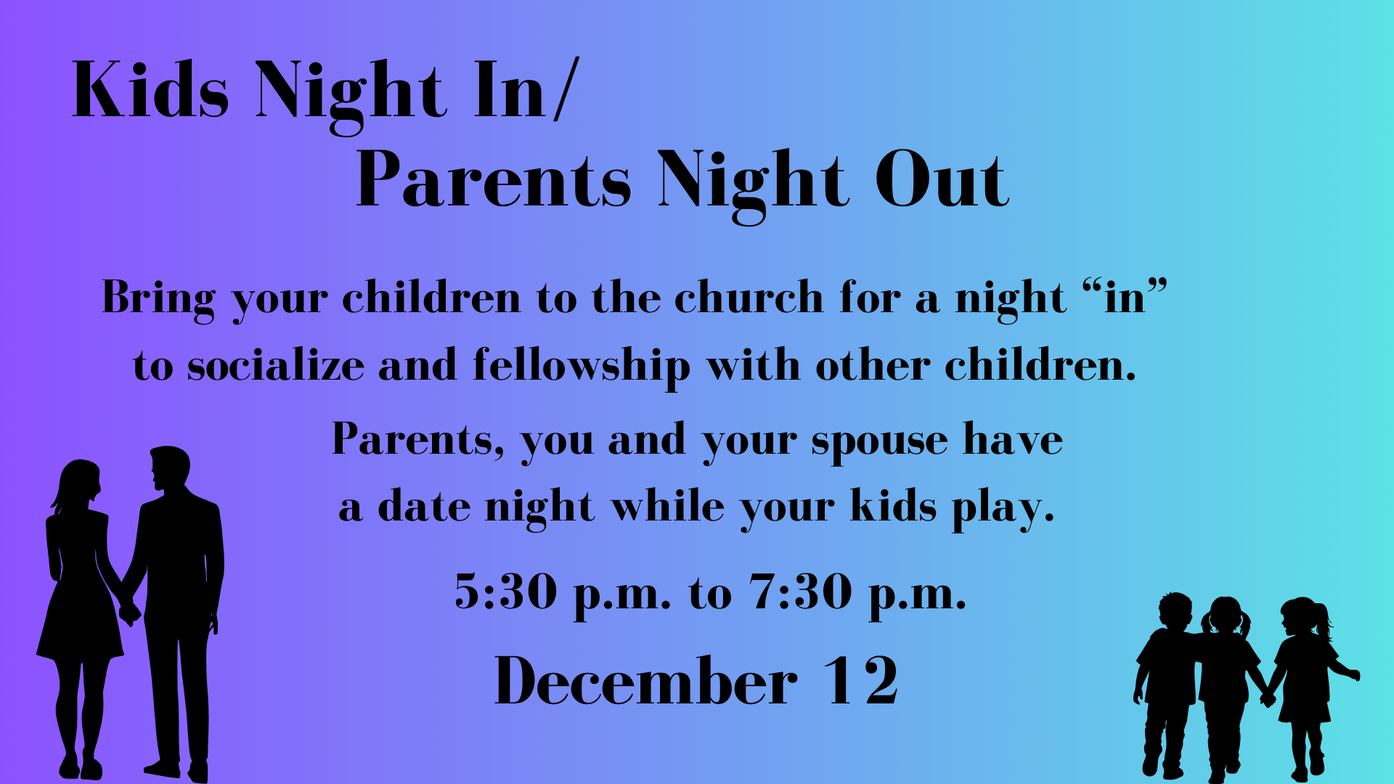 Kids Night In/
Parents Night Out

Bring your children to the church for a night “in” to socialize and fellowship with other children.

Parents, you and your spouse have a date night while your kids play.

5:30 p.m. to 7:30 p.m.

December 12